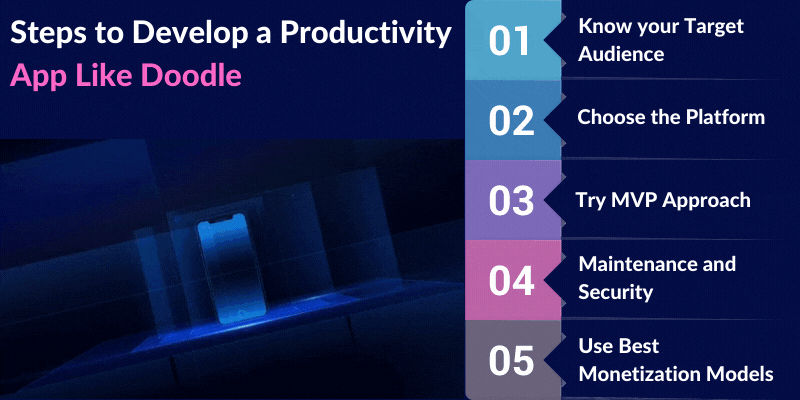 Steps to Develop a Productivity App Like Doodle

01 Know your Target Audience

02 Choose the Platform

03 Try MVP Approach

04 Maintenance and Security

05 Use Best Monetization Models